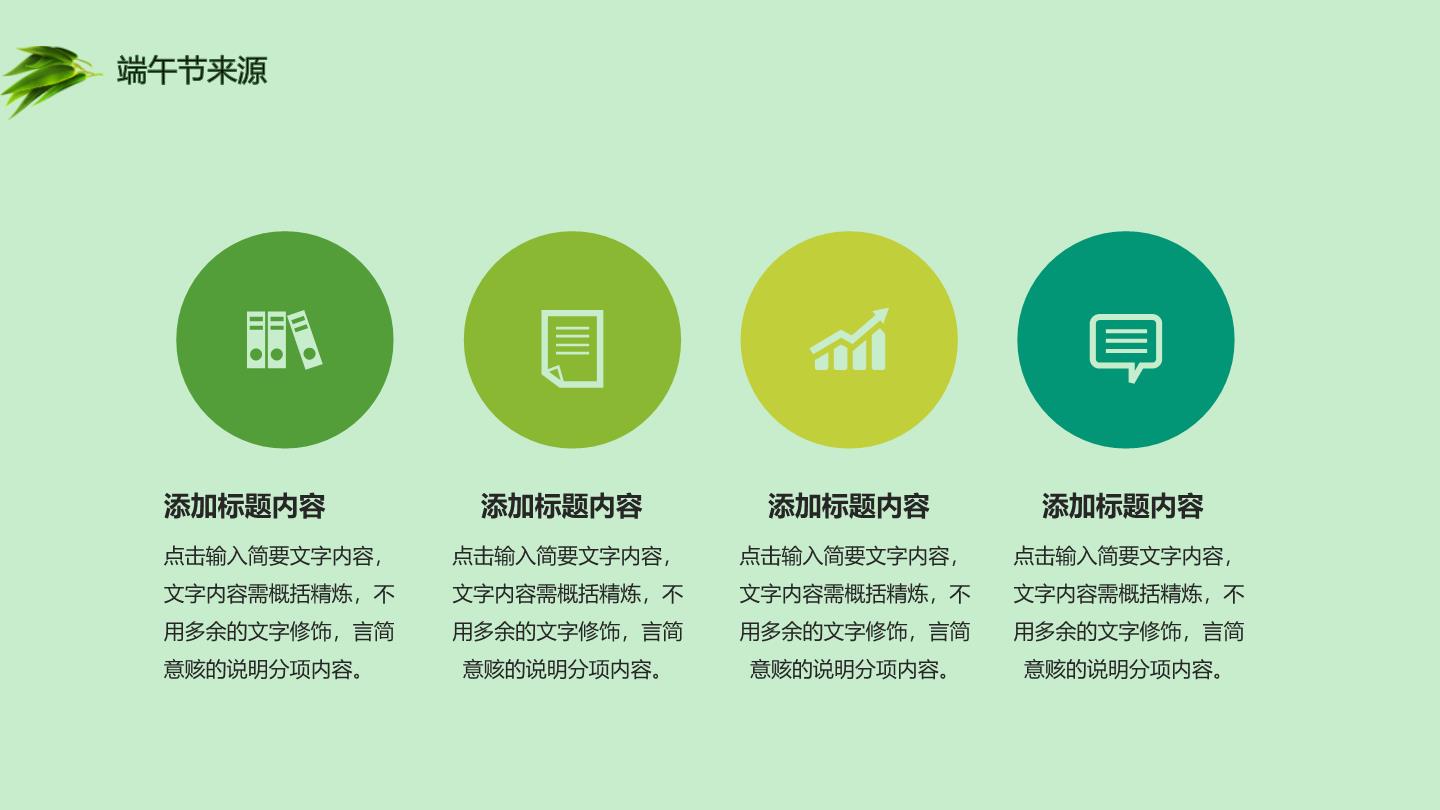 端午节来源

添加标题内容

点击输入简要文字内容，文字内容需概括精炼，不用多余的文字修饰，言简意赅的说明分项内容。

添加标题内容

点击输入简要文字内容，文字内容需概括精炼，不用多余的文字修饰，言简意赅的说明分项内容。

添加标题内容

点击输入简要文字内容，文字内容需概括精炼，不用多余的文字修饰，言简意赅的说明分项内容。

添加标题内容

点击输入简要文字内容，文字内容需概括精炼，不用多余的文字修饰，言简意赅的说明分项内容。